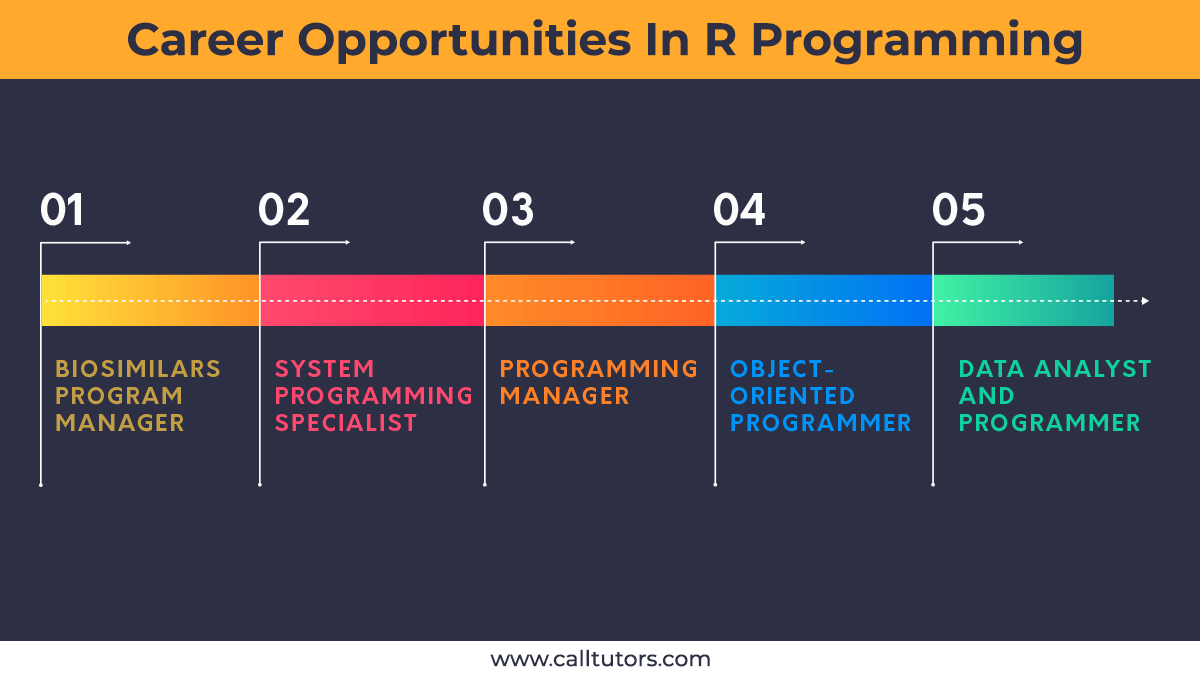 Career Opportunities In R Programming

01
BIOSIMILARS PROGRAM MANAGER

02
SYSTEM PROGRAMMING SPECIALIST

03
PROGRAMMING MANAGER

04
OBJECT-ORIENTED PROGRAMMER

05
DATA ANALYST AND PROGRAMMER

www.calltutors.com